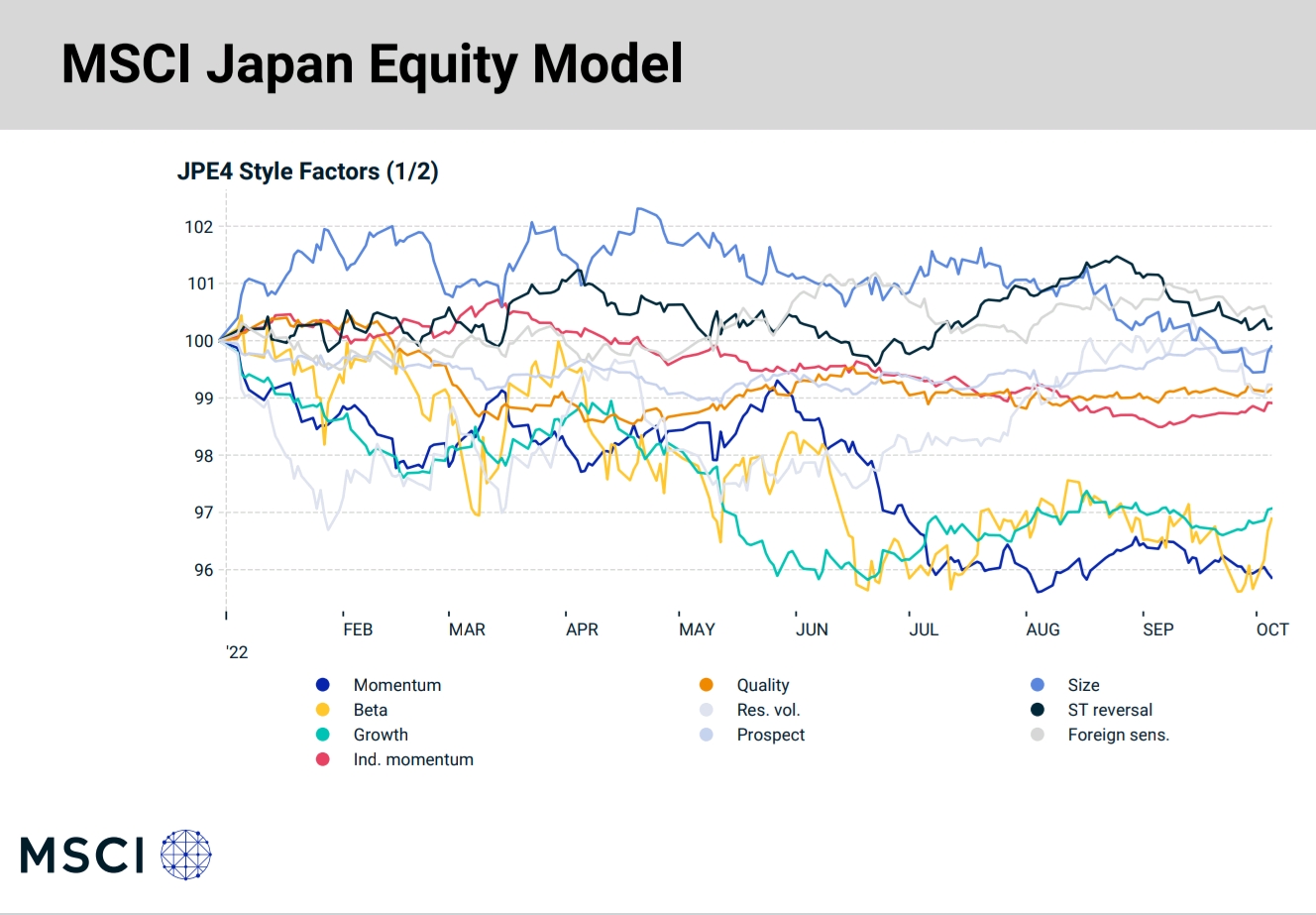 MSCI Japan Equity Model

JPE4 Style Factors (1/2)

102
101
100
99
98
97
96

'22
FEB
MAR
APR
MAY
JUN
JUL
AUG
SEP
OCT

Momentum
Beta
Growth
Ind. momentum
Quality
Res. vol.
Prospect
Size
ST reversal
Foreign sens.

MSCI